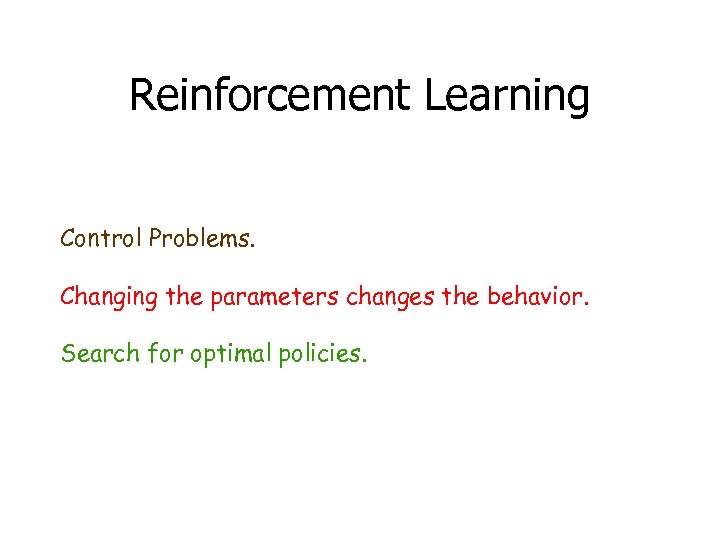 Reinforcement Learning

Control Problems.

Changing the parameters changes the behavior.

Search for optimal policies.